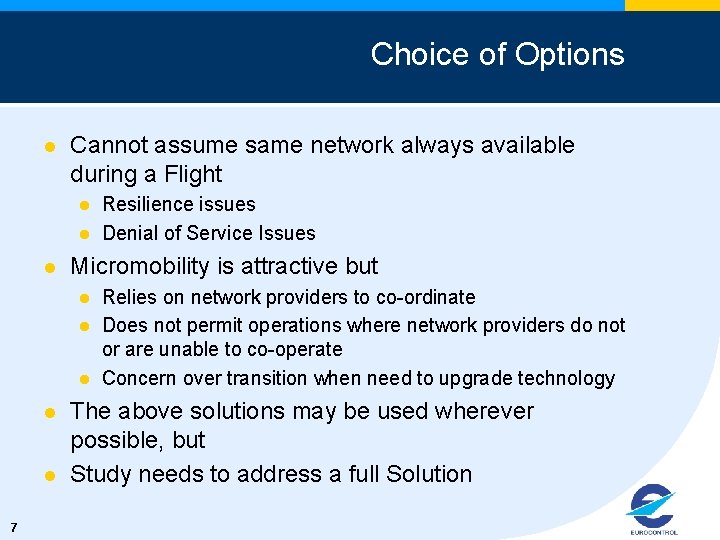 Choice of Options

- Cannot assume same network always available during a Flight
  - Resilience issues
  - Denial of Service Issues
- Micromobility is attractive but
  - Relies on network providers to co-ordinate
  - Does not permit operations where network providers do not or are unable to co-operate
  - Concern over transition when need to upgrade technology
- The above solutions may be used wherever possible, but
- Study needs to address a full Solution

7

EUROCONTROL